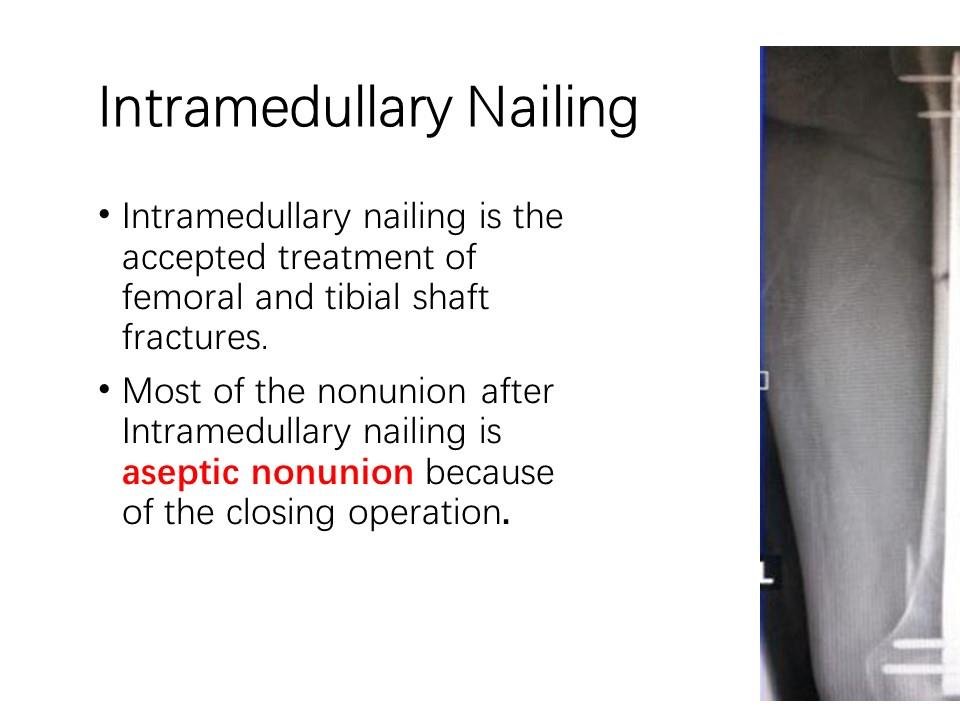 Intramedullary Nailing

• Intramedullary nailing is the accepted treatment of femoral and tibial shaft fractures.

• Most of the nonunion after Intramedullary nailing is aseptic nonunion because of the closing operation.